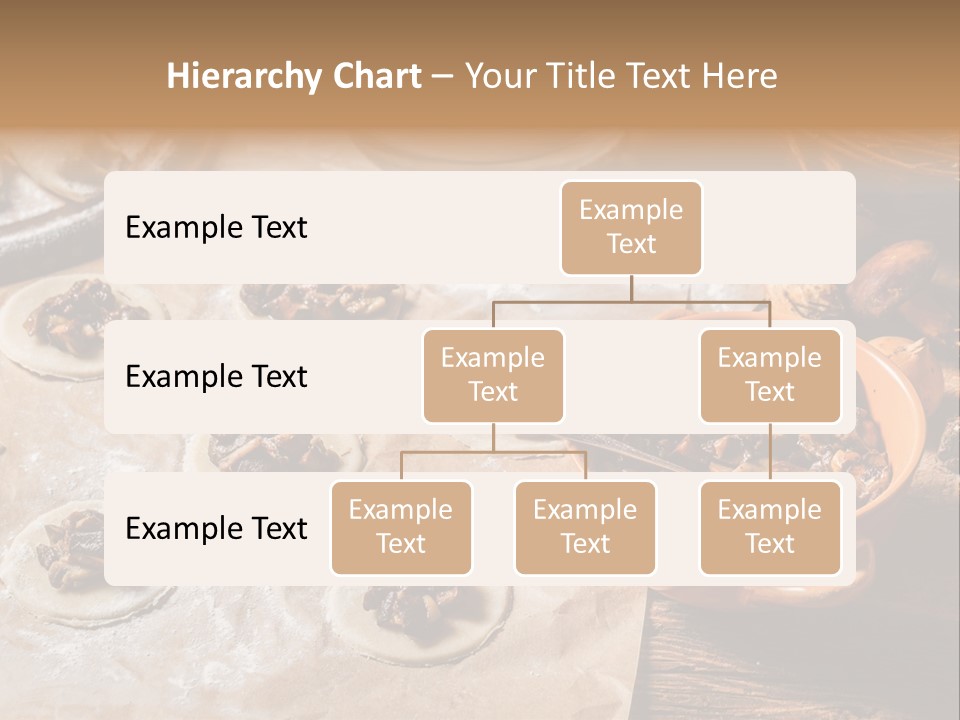 Hierarchy Chart – Your Title Text Here

Example Text

Example Text

Example Text

Example Text

Example Text

Example Text

Example Text

Example Text

Example Text